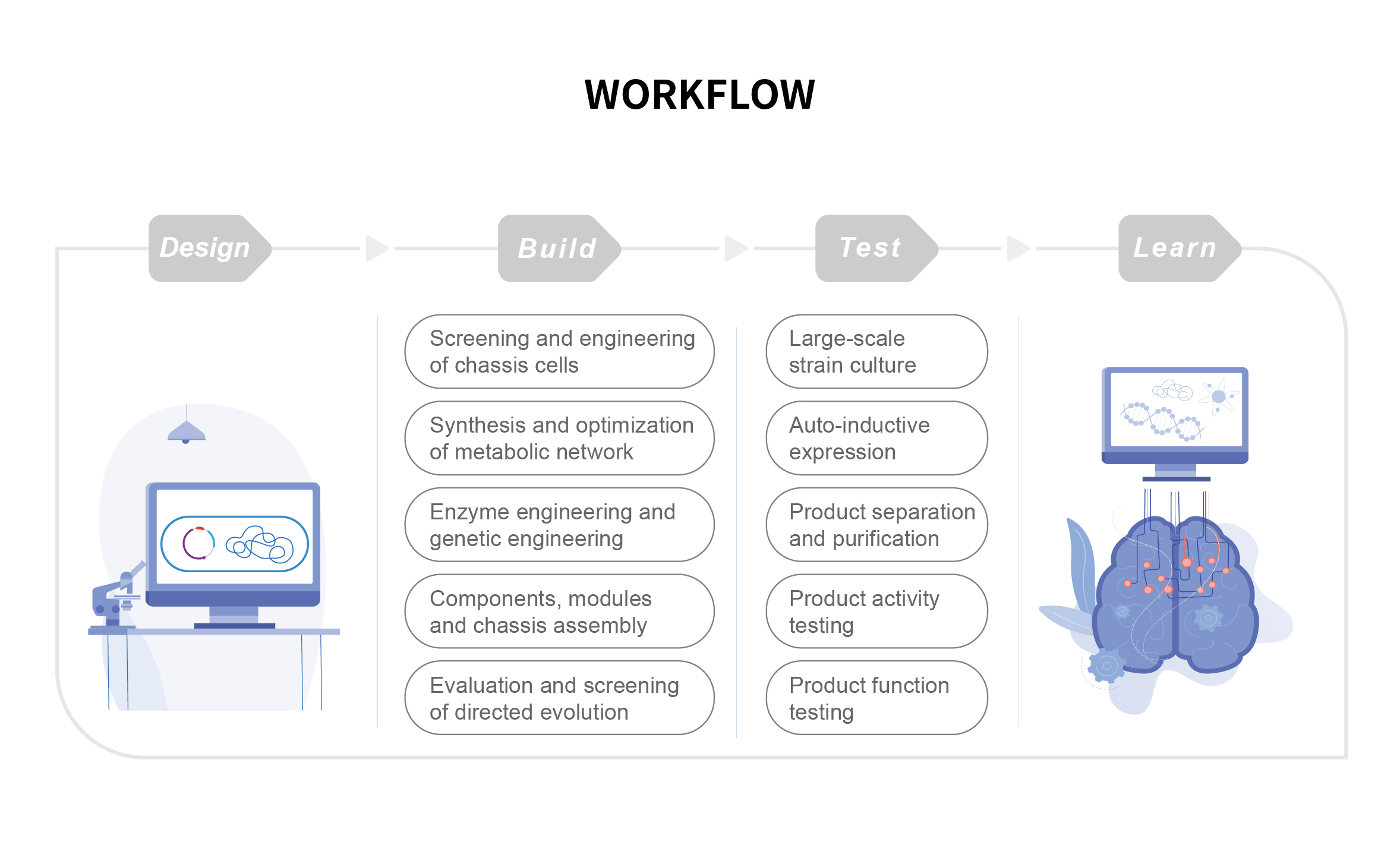 WORKFLOW

Design

Build

Test

Learn

Screening and engineering of chassis cells

Synthesis and optimization of metabolic network

Enzyme engineering and genetic engineering

Components, modules and chassis assembly

Evaluation and screening of directed evolution

Large-scale strain culture

Auto-inductive expression

Product separation and purification

Product activity testing

Product function testing